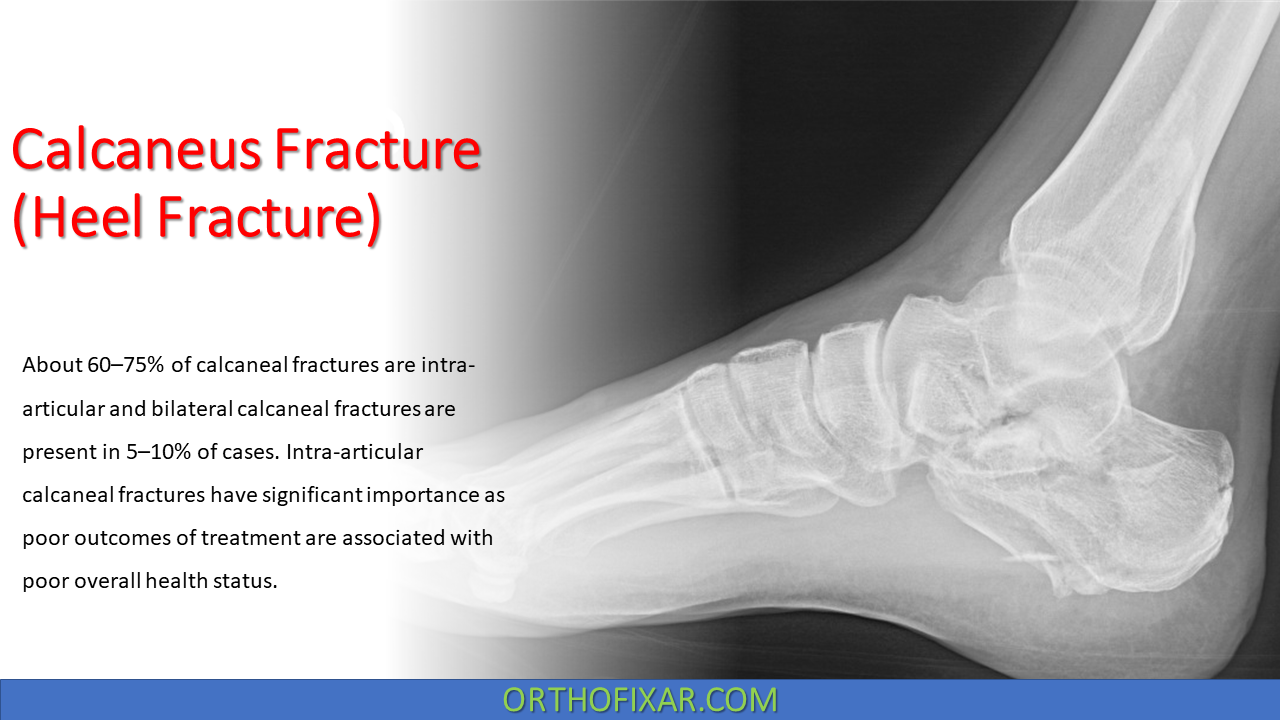 Calcaneus Fracture
(Heel Fracture)

About 60–75% of calcaneal fractures are intra-articular and bilateral calcaneal fractures are present in 5–10% of cases. Intra-articular calcaneal fractures have significant importance as poor outcomes of treatment are associated with poor overall health status.

ORTHOFIXAR.COM